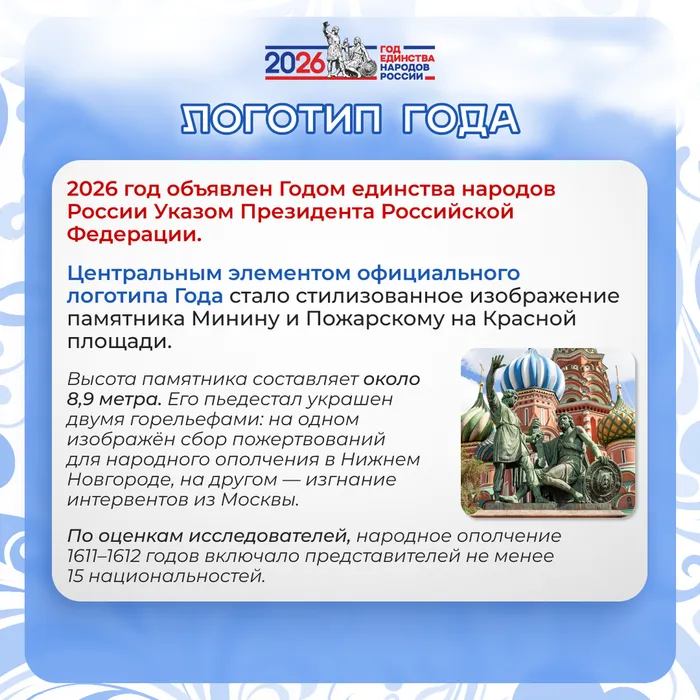 2026 ГОД ЕДИНСТВА НАРОДОВ РОССИИ

ЛОГОТИП ГОДА

2026 год объявлен Годом единства народов России Указом Президента Российской Федерации.

Центральным элементом официального логотипа Года стало стилизованное изображение памятника Минину и Пожарскому на Красной площади.

Высота памятника составляет около 8,9 метра. Его пьедестал украшен двумя горельефами: на одном изображён сбор пожертвований для народного ополчения в Нижнем Новгороде, на другом — изгнание интервентов из Москвы.

По оценкам исследователей, народное ополчение 1611–1612 годов включало представителей не менее 15 национальностей.